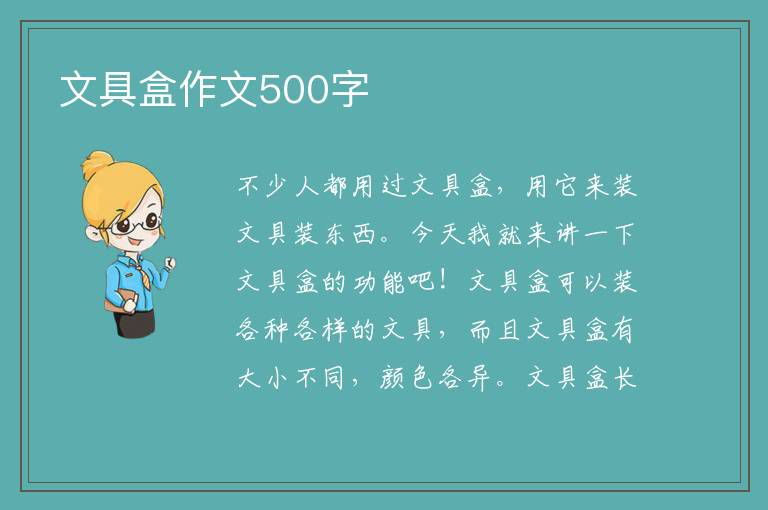 文具盒作文500字

不少人都用过文具盒，用它来装文具装东西。今天我就来讲一下文具盒的功能吧！文具盒可以装各种各样的文具，而且文具盒有大小不同，颜色各异。文具盒长